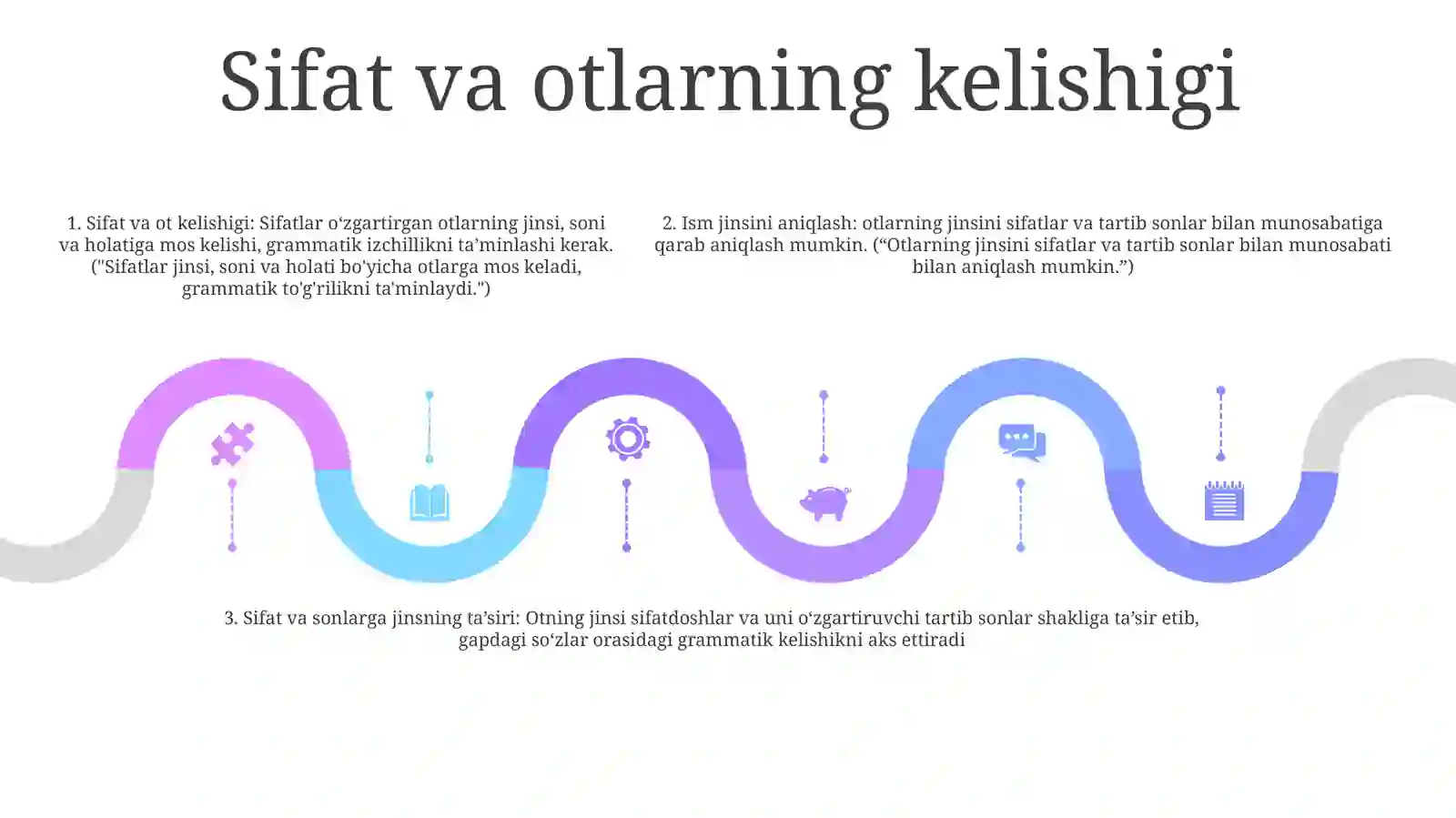 Sifat va otlarning kelishigi

1. Sifat va ot kelishigi: Sifatlar o‘zgartirgan otlarning jinsi, soni va holatiga mos kelishi, grammatik izchillikni ta’minlashi kerak. ("Sifatlar jinsi, soni va holati bo'yicha otlarga mos keladi, grammatik to'g'rilikni ta'minlaydi.")

2. Ism jinsini aniqlash: otlarning jinsini sifatlar va tartib sonlar bilan munosabatiga qarab aniqlash mumkin. (“Otlarning jinsini sifatlar va tartib sonlar bilan munosabati bilan aniqlash mumkin.”)

3. Sifat va sonlarga jinsning ta’siri: Otning jinsi sifatdoshlar va uni o‘zgartiruvchi tartib sonlar shakliga ta’sir etib, gapdagi so‘zlar orasidagi grammatik kelishikni aks ettiradi